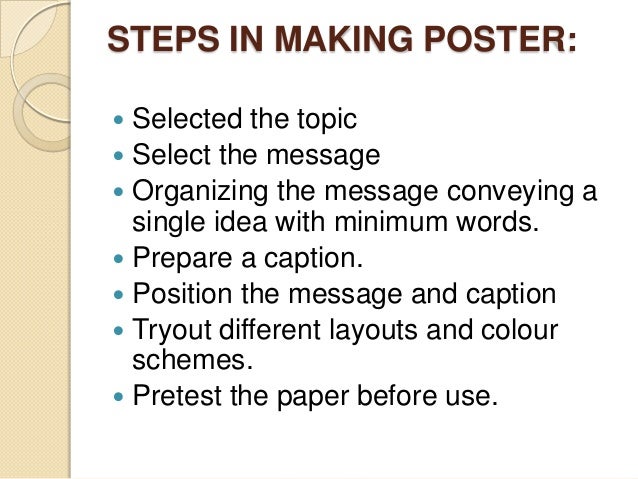 STEPS IN MAKING POSTER:

- Selected the topic
- Select the message
- Organizing the message conveying a single idea with minimum words.
- Prepare a caption.
- Position the message and caption
- Tryout different layouts and colour schemes.
- Pretest the paper before use.